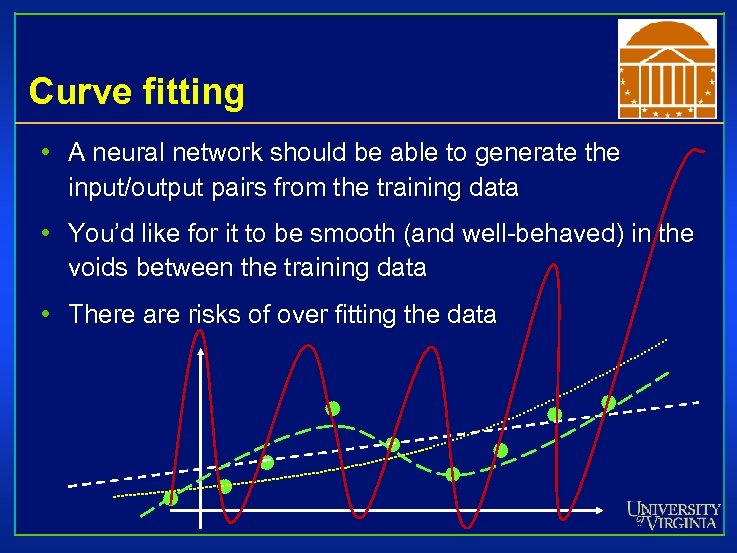 Curve fitting

• A neural network should be able to generate the input/output pairs from the training data

• You'd like for it to be smooth (and well-behaved) in the voids between the training data

• There are risks of over fitting the data

UNIVERSITY of VIRGINIA